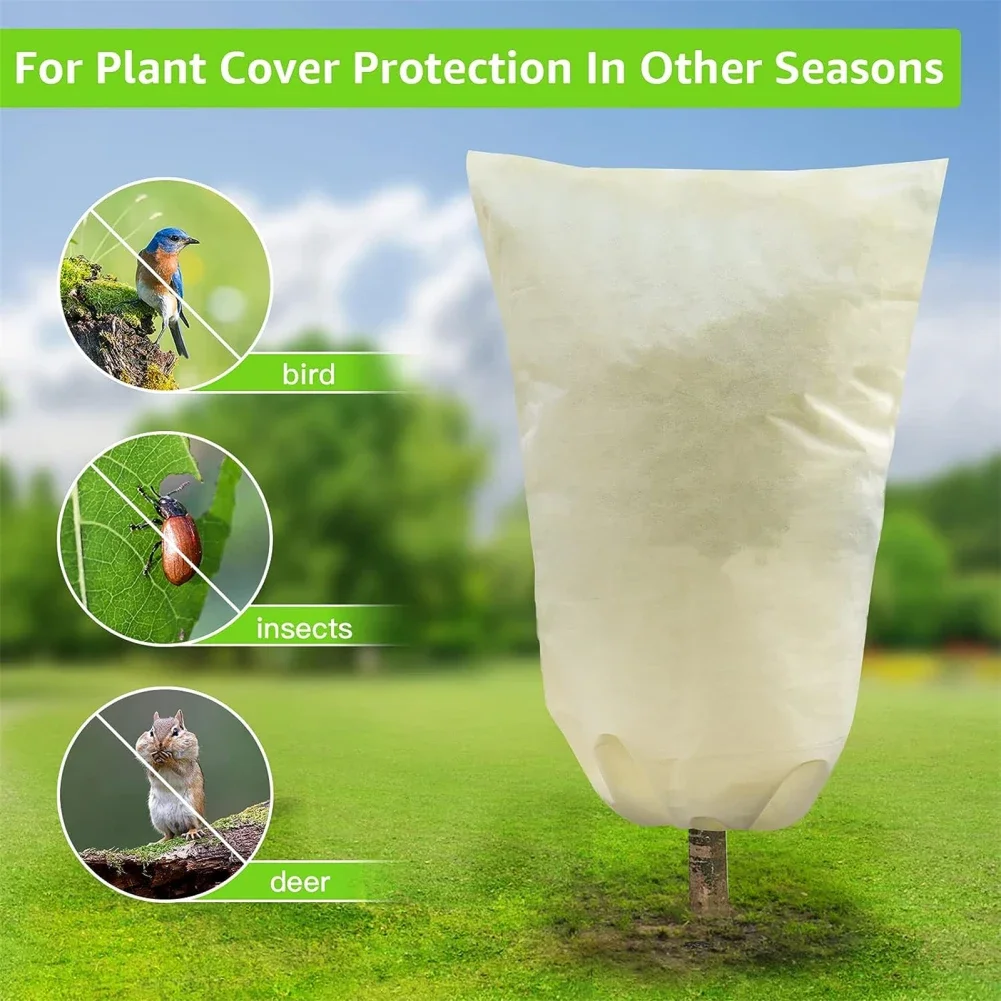 For Plant Cover Protection In Other Seasons

bird

insects

deer